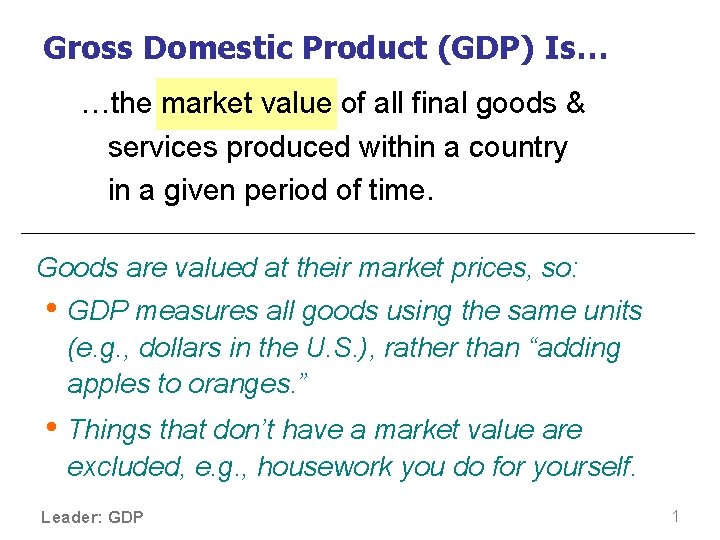 Gross Domestic Product (GDP) Is…

…the market value of all final goods & services produced within a country in a given period of time.

Goods are valued at their market prices, so:

• GDP measures all goods using the same units (e.g., dollars in the U.S.), rather than “adding apples to oranges.”

• Things that don’t have a market value are excluded, e.g., housework you do for yourself.

Leader: GDP

1